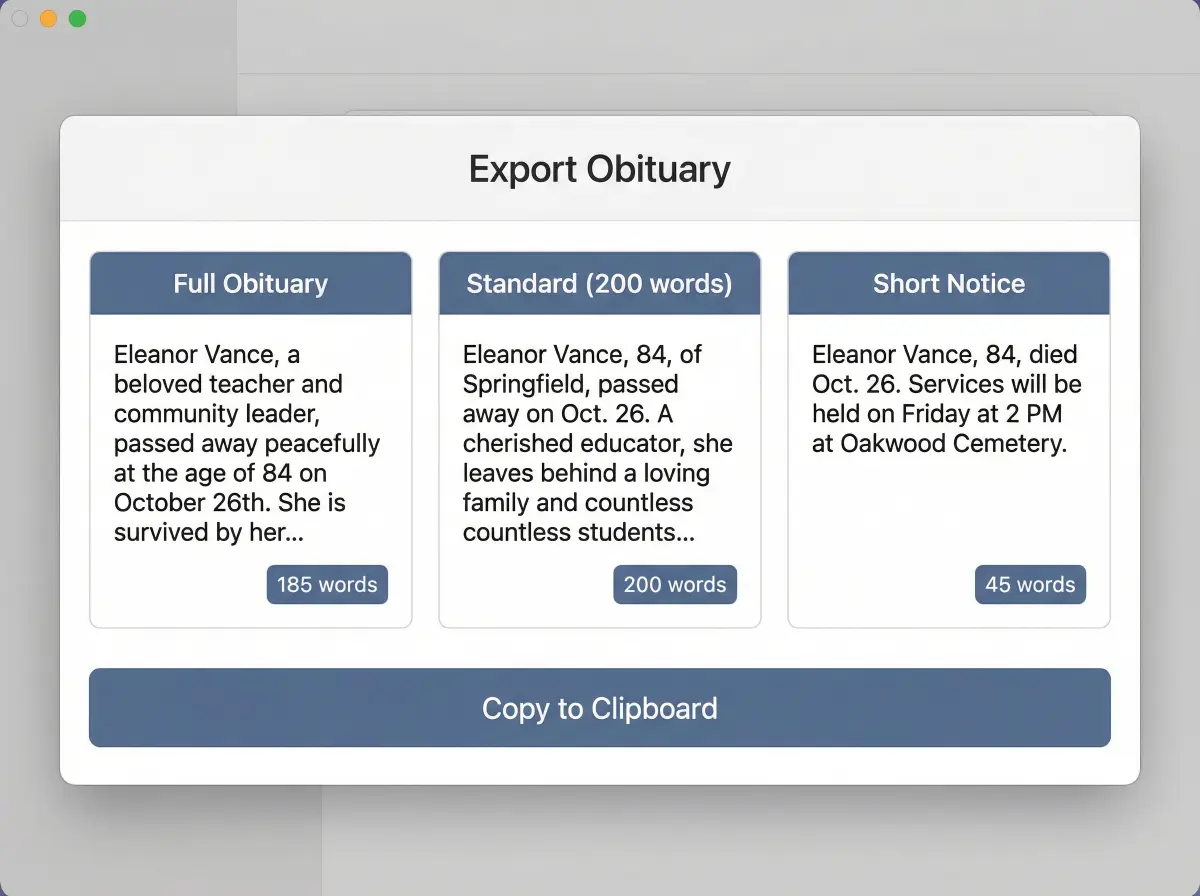 Export Obituary

Full Obituary

Eleanor Vance, a beloved teacher and community leader, passed away peacefully at the age of 84 on October 26th. She is survived by her...

185 words

Standard (200 words)

Eleanor Vance, 84, of Springfield, passed away on Oct. 26. A cherished educator, she leaves behind a loving family and countless countless students...

200 words

Short Notice

Eleanor Vance, 84, died Oct. 26. Services will be held on Friday at 2 PM at Oakwood Cemetery.

45 words

Copy to Clipboard